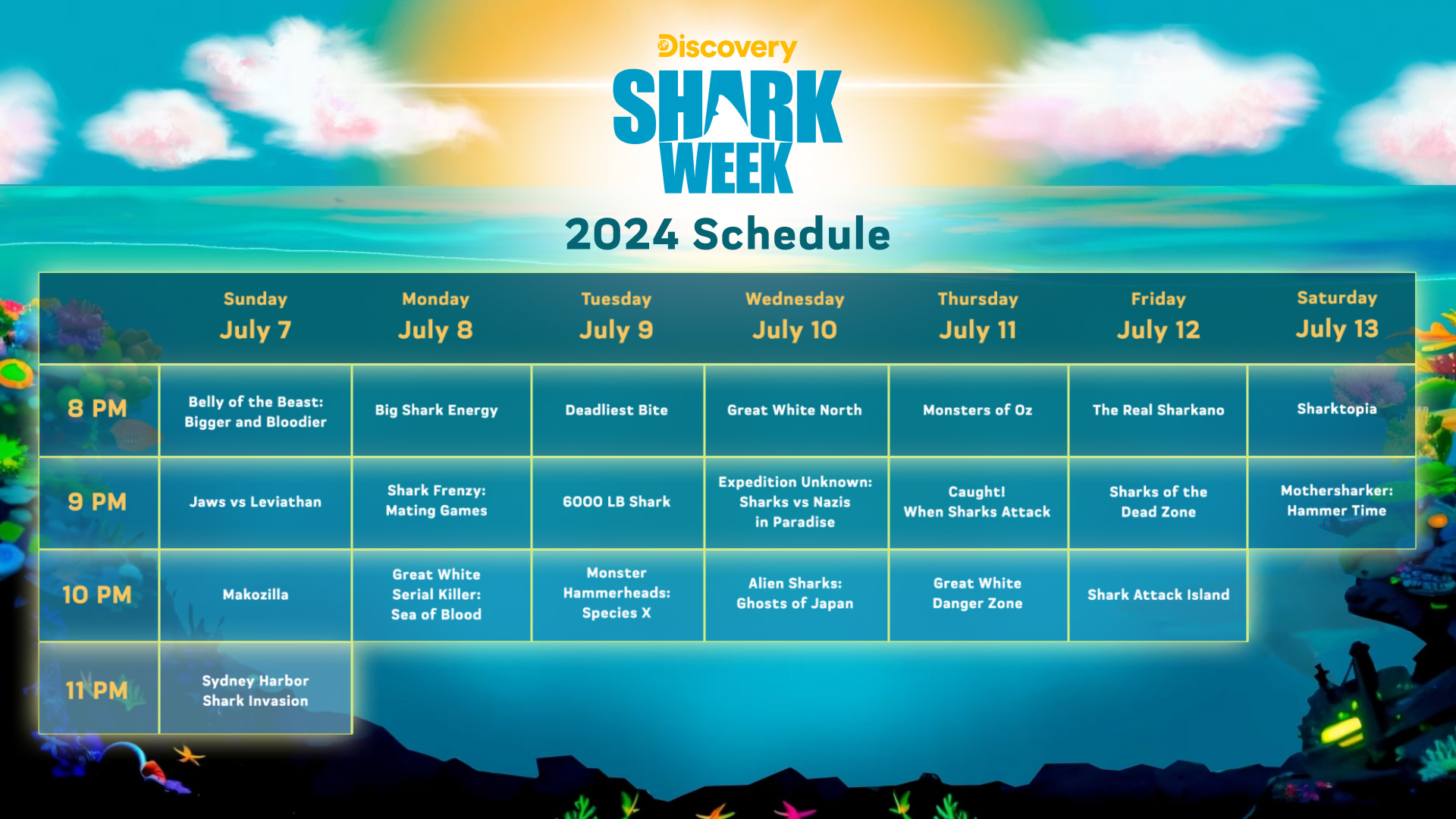 Discovery
SHARK WEEK
2024 Schedule

| | Sunday July 7 | Monday July 8 | Tuesday July 9 | Wednesday July 10 | Thursday July 11 | Friday July 12 | Saturday July 13 |
|---|---|---|---|---|---|---|---|
| 8 PM | Belly of the Beast: Bigger and Bloodier | Big Shark Energy | Deadliest Bite | Great White North | Monsters of Oz | The Real Sharkano | Sharktopia |
| 9 PM | Jaws vs Leviathan | Shark Frenzy: Mating Games | 6000 LB Shark | Expedition Unknown: Sharks vs Nazis in Paradise | Caught! When Sharks Attack | Sharks of the Dead Zone | Mothersharker: Hammer Time |
| 10 PM | Makozilla | Great White Serial Killer: Sea of Blood | Monster Hammerheads: Species X | Alien Sharks: Ghosts of Japan | Great White Danger Zone | Shark Attack Island | |
| 11 PM | Sydney Harbor Shark Invasion | | | | | | |